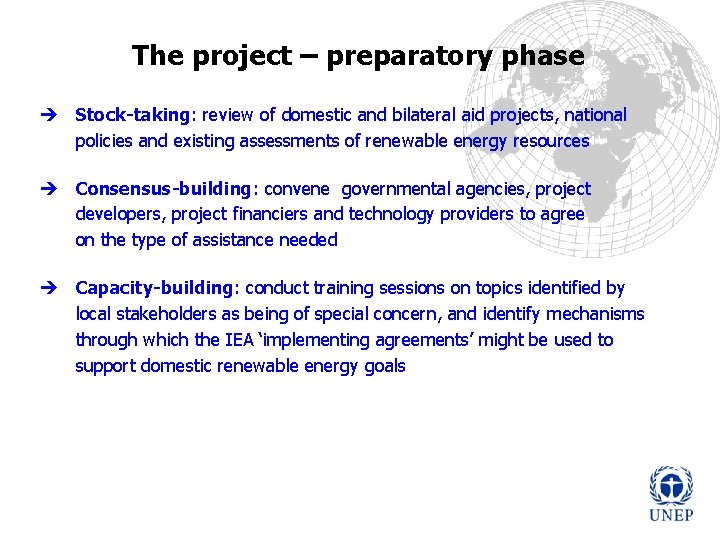 The project – preparatory phase

➔ Stock-taking: review of domestic and bilateral aid projects, national policies and existing assessments of renewable energy resources

➔ Consensus-building: convene governmental agencies, project developers, project financiers and technology providers to agree on the type of assistance needed

➔ Capacity-building: conduct training sessions on topics identified by local stakeholders as being of special concern, and identify mechanisms through which the IEA 'implementing agreements' might be used to support domestic renewable energy goals

UNEP